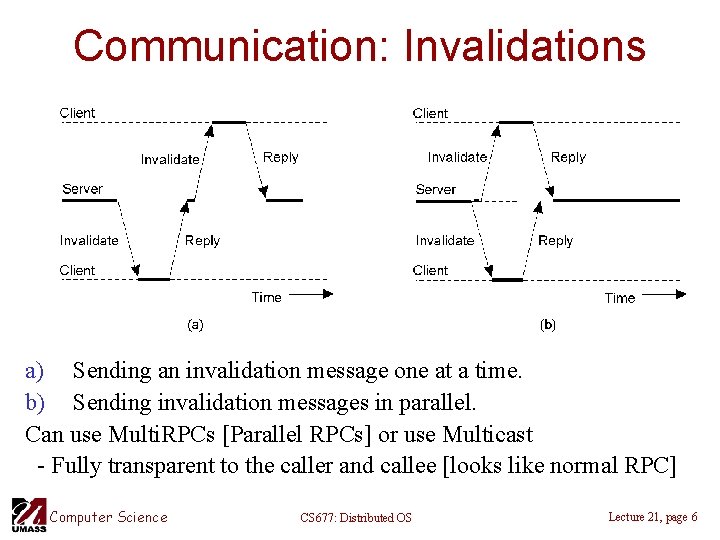 Communication: Invalidations

Client
Invalidate
Reply
Server
Invalidate
Reply
Client
Time
(a)

Client
Invalidate
Reply
Server
Invalidate
Reply
Client
Time
(b)

a) Sending an invalidation message one at a time.
b) Sending invalidation messages in parallel.
Can use MultiRPCs [Parallel RPCs] or use Multicast
- Fully transparent to the caller and callee [looks like normal RPC]

UMASS Computer Science
CS677: Distributed OS
Lecture 21, page 6